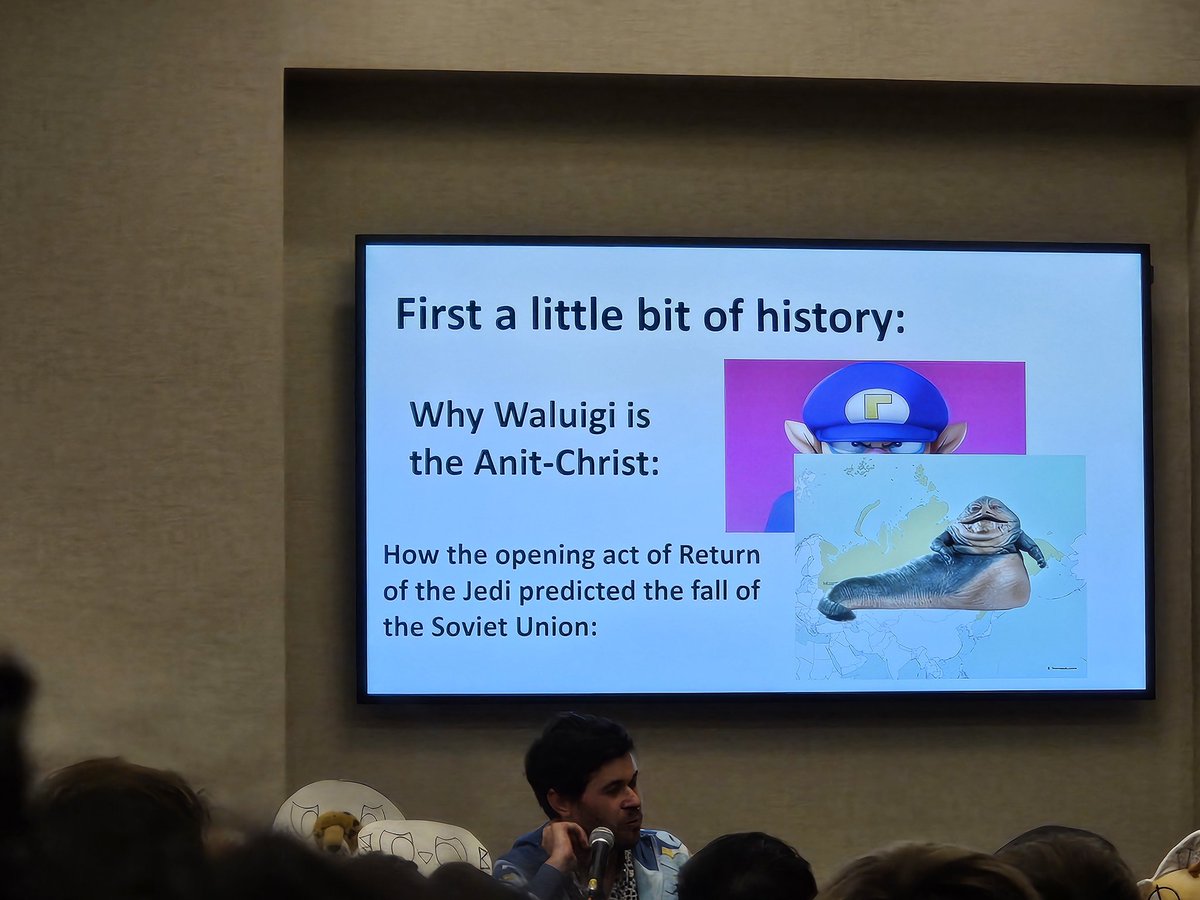 First a little bit of history:

Why Waluigi is the Anit-Christ:

How the opening act of Return of the Jedi predicted the fall of the Soviet Union: